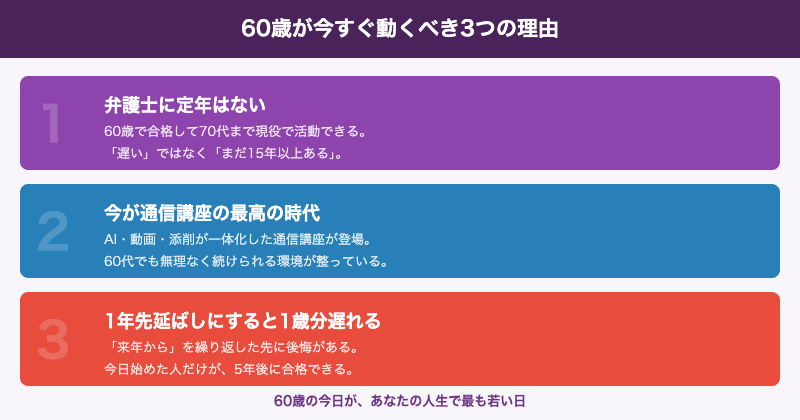 60歳が今すぐ動くべき3つの理由

1

弁護士に定年はない

60歳で合格して70代まで現役で活動できる。
「遅い」ではなく「まだ15年以上ある」。

2

今が通信講座の最高の時代

AI・動画・添削が一体化した通信講座が登場。
60代でも無理なく続けられる環境が整っている。

3

1年先延ばしにすると1歳分遅れる

「来年から」を繰り返した先に後悔がある。
今日始めた人だけが、5年後に合格できる。

60歳の今日が、あなたの人生で最も若い日